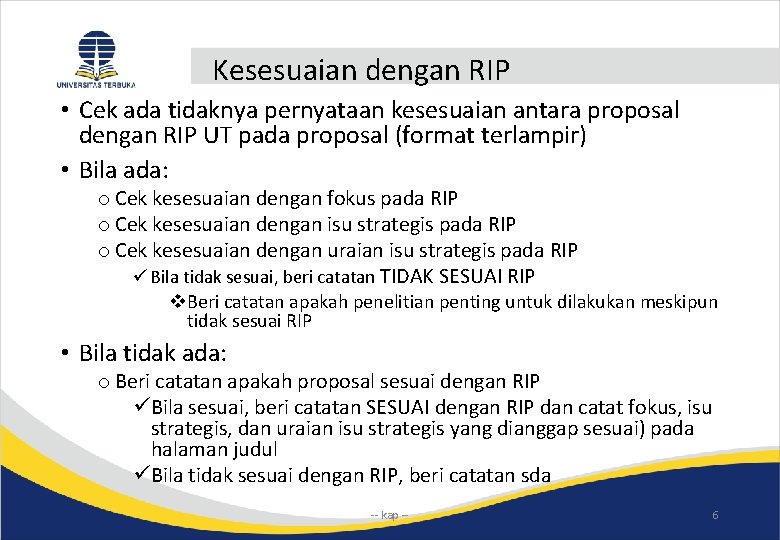 UNIVERSITAS TERBUKA

Kesesuaian dengan RIP

• Cek ada tidaknya pernyataan kesesuaian antara proposal dengan RIP UT pada proposal (format terlampir)

• Bila ada:

o Cek kesesuaian dengan fokus pada RIP

o Cek kesesuaian dengan isu strategis pada RIP

o Cek kesesuaian dengan uraian isu strategis pada RIP

✓ Bila tidak sesuai, beri catatan TIDAK SESUAI RIP

❖ Beri catatan apakah penelitian penting untuk dilakukan meskipun tidak sesuai RIP

• Bila tidak ada:

o Beri catatan apakah proposal sesuai dengan RIP

✓ Bila sesuai, beri catatan SESUAI dengan RIP dan catat fokus, isu strategis, dan uraian isu strategis yang dianggap sesuai) pada halaman judul

✓ Bila tidak sesuai dengan RIP, beri catatan sda

-- kap --

6